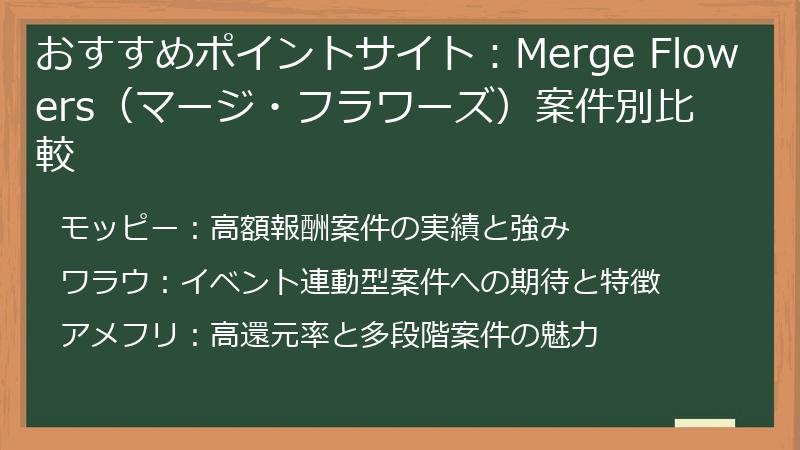 おすすめポイントサイト：Merge Flowers（マージ・フラワーズ）案件別比較

モッピー：高額報酬案件の実績と強み

ワラウ：イベント連動型案件への期待と特徴

アメフリ：高還元率と多段階案件の魅力